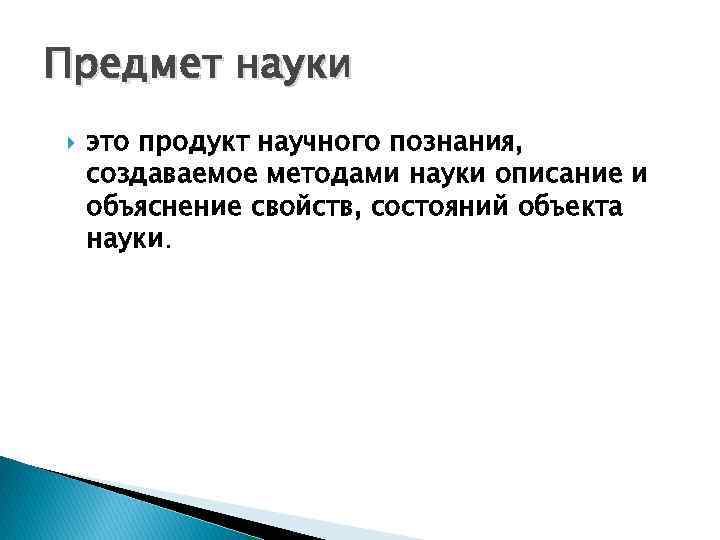 Предмет науки

это продукт научного познания, создаваемое методами науки описание и объяснение свойств, состояний объекта науки.